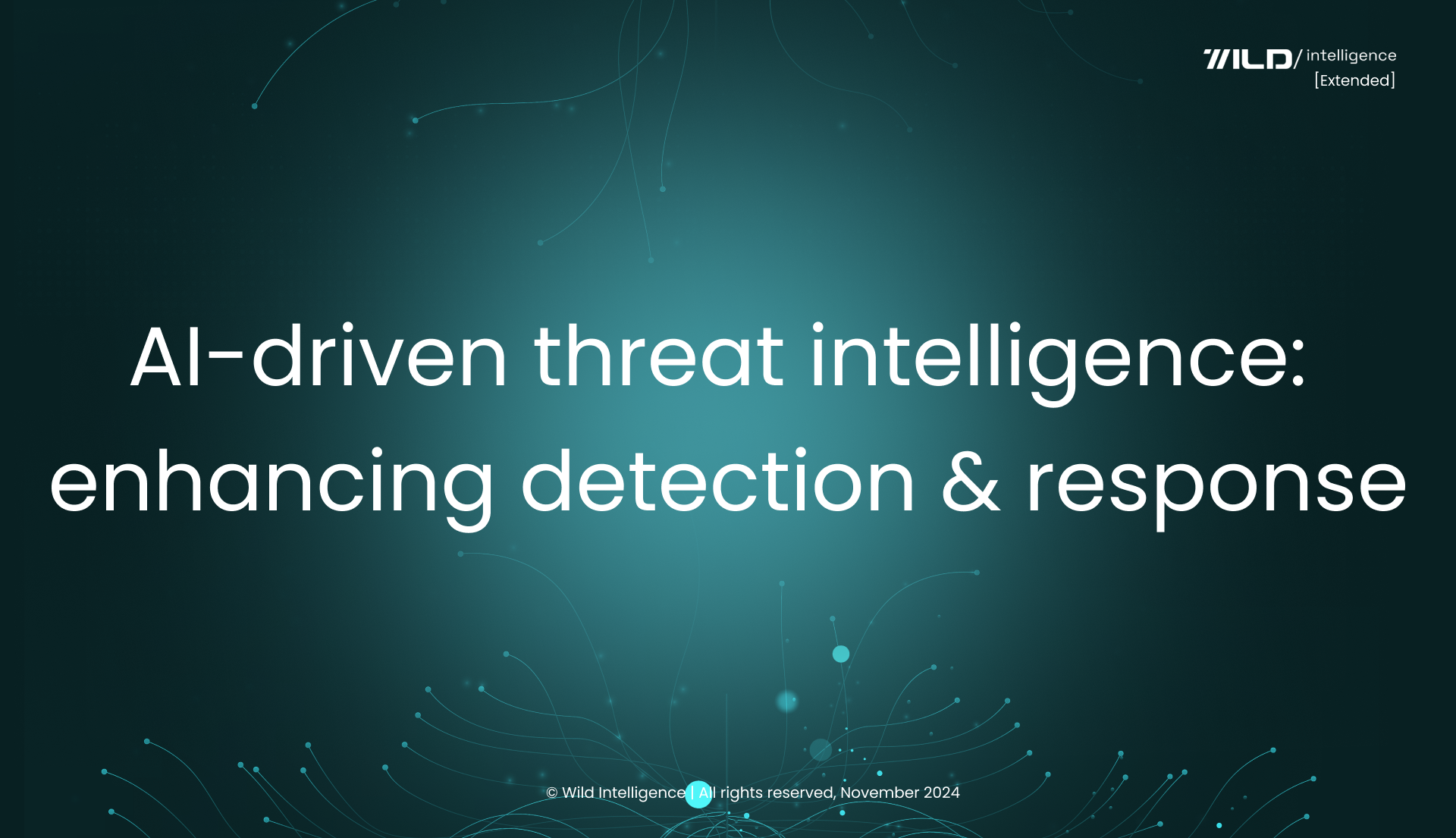 WILD/ intelligence
[Extended]

AI-driven threat intelligence: enhancing detection & response

© Wild Intelligence | All rights reserved, November 2024